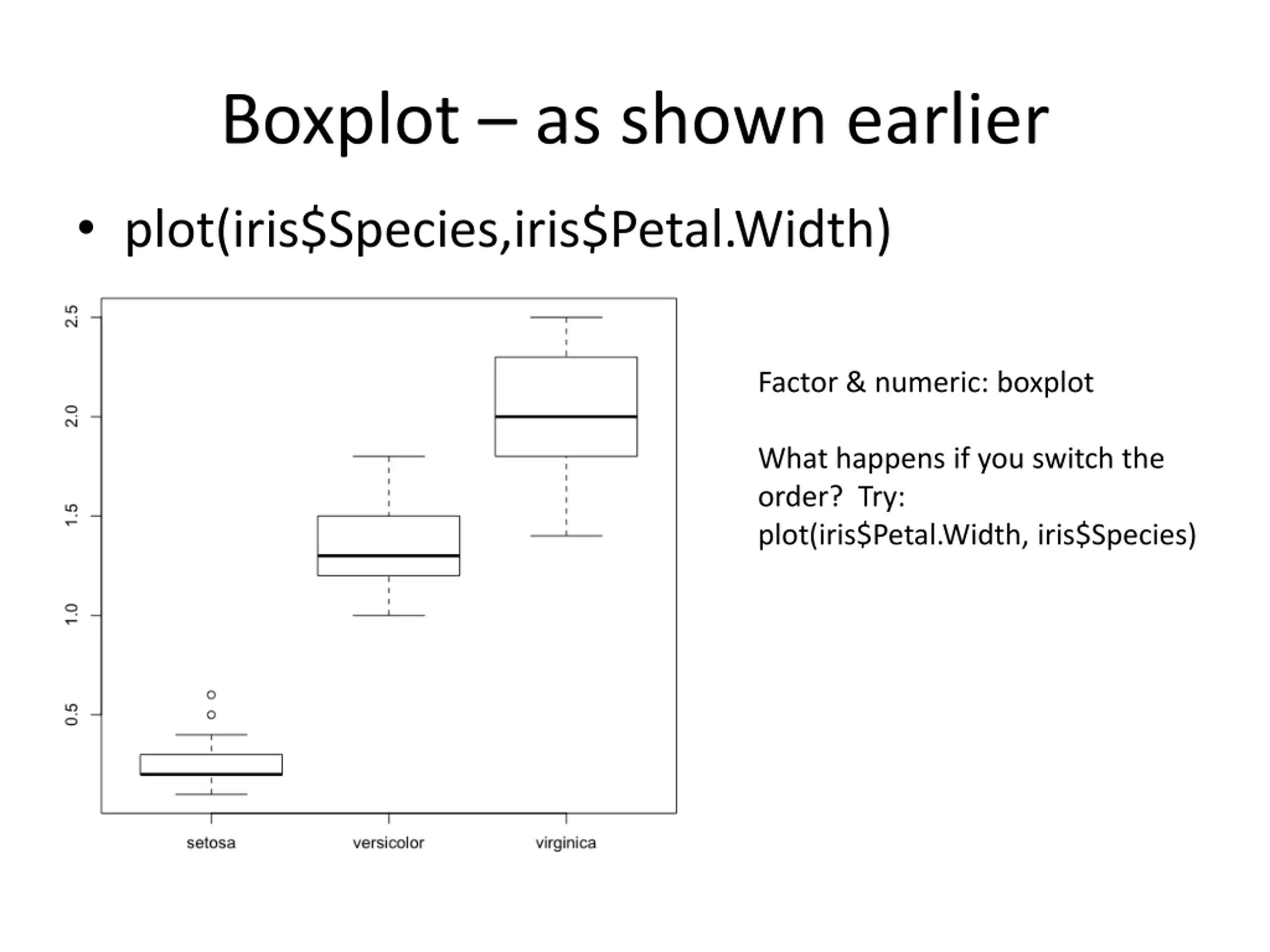 Boxplot – as shown earlier

• plot(iris\$Species,iris\$Petal.Width)

2.5
2.0
1.5
1.0
0.5

setosa
versicolor
virginica

Factor & numeric: boxplot

What happens if you switch the order? Try: plot(iris\$Petal.Width, iris\$Species)